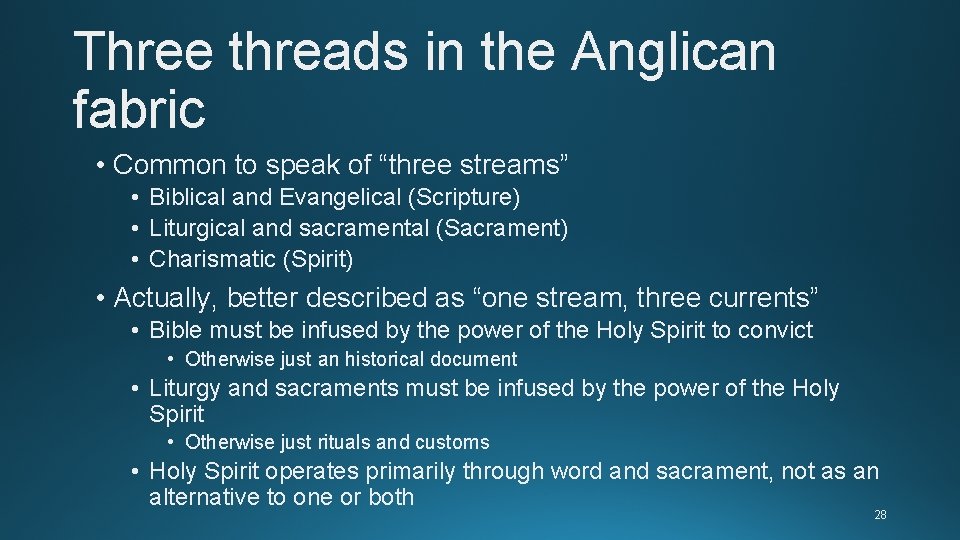 Three threads in the Anglican fabric

• Common to speak of “three streams”
• Biblical and Evangelical (Scripture)
• Liturgical and sacramental (Sacrament)
• Charismatic (Spirit)

• Actually, better described as “one stream, three currents”
• Bible must be infused by the power of the Holy Spirit to convict
• Otherwise just an historical document
• Liturgy and sacraments must be infused by the power of the Holy Spirit
• Otherwise just rituals and customs
• Holy Spirit operates primarily through word and sacrament, not as an alternative to one or both

28